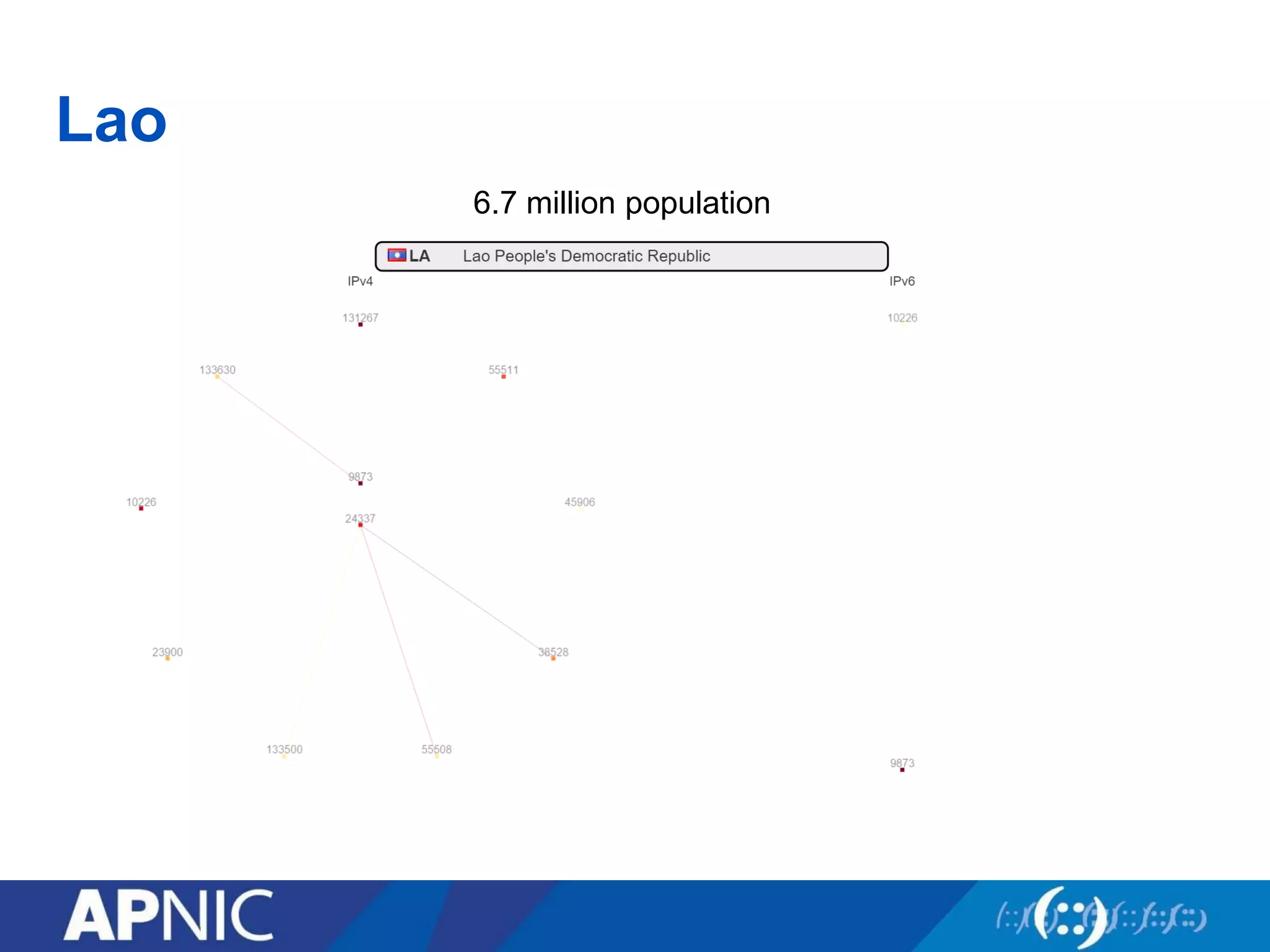 Lao

6.7 million population

LA Lao People's Democratic Republic

IPv4

IPv6

131267

10226

133630

55511

9873

10226

45906

24337

23900

38528

133500

55508

9873

APNIC